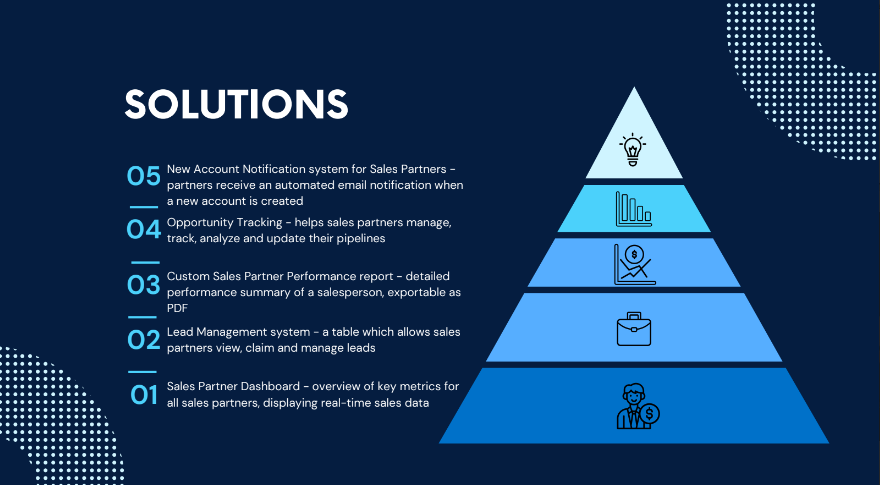 SOLUTIONS

05 New Account Notification system for Sales Partners - partners receive an automated email notification when a new account is created

04 Opportunity Tracking - helps sales partners manage, track, analyze and update their pipelines

03 Custom Sales Partner Performance report - detailed performance summary of a salesperson, exportable as PDF

02 Lead Management system - a table which allows sales partners view, claim and manage leads

01 Sales Partner Dashboard - overview of key metrics for all sales partners, displaying real-time sales data